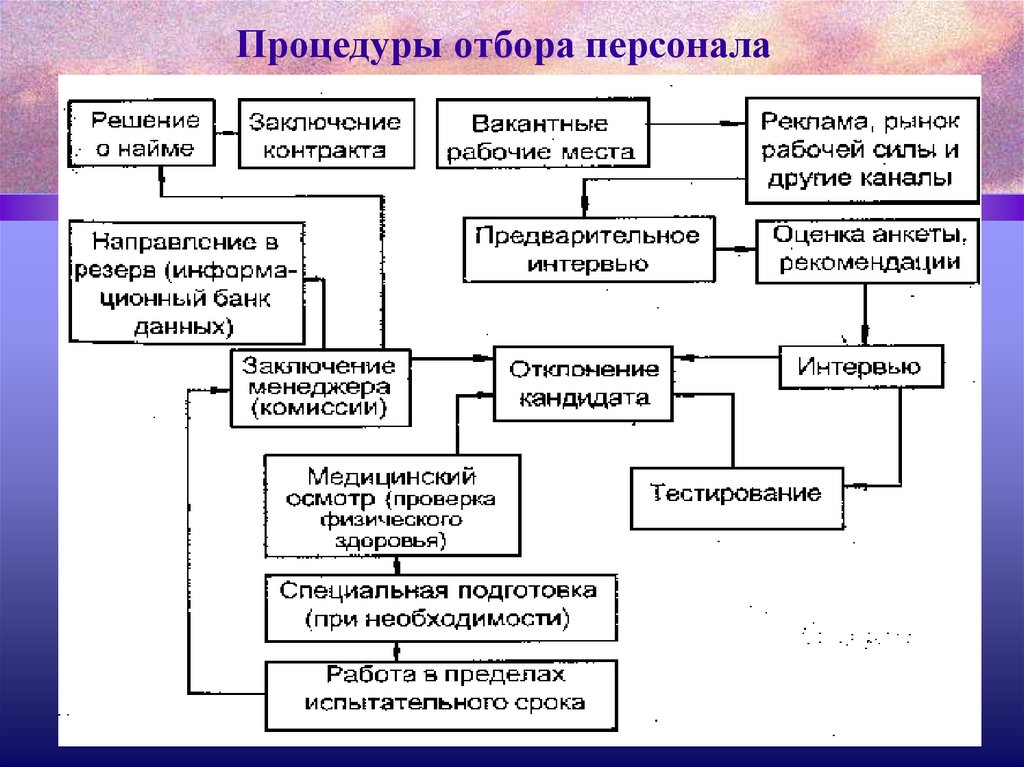 Процедуры отбора персонала

Решение о найме

Заключение контракта

Вакантные рабочие места

Реклама, рынок рабочей силы и другие каналы

Направление в резерв (информационный банк данных)

Предварительное интервью

Оценка анкеты, рекомендации

Заключение менеджера (комиссии)

Отклонение кандидата

Интервью

Медицинский осмотр (проверка физического здоровья)

Тестирование

Специальная подготовка (при необходимости)

Работа в пределах испытательного срока